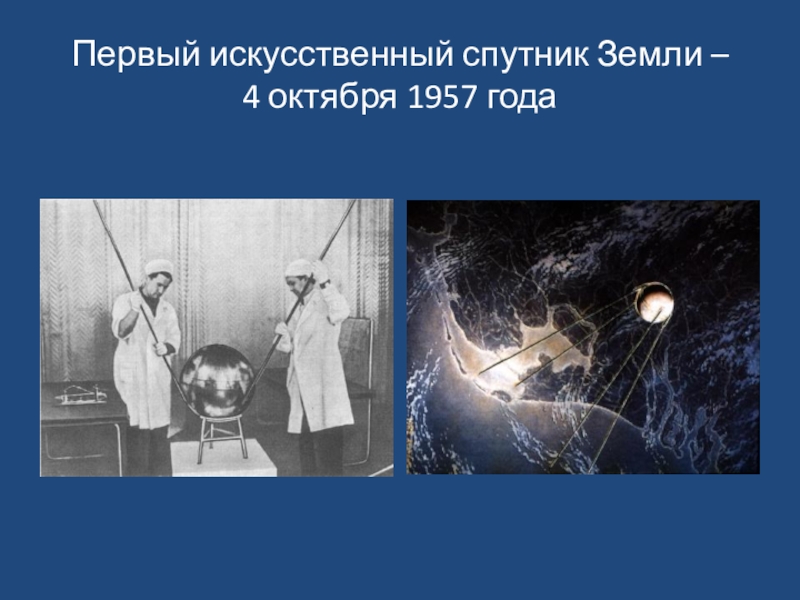 Первый искусственный спутник Земли – 4 октября 1957 года